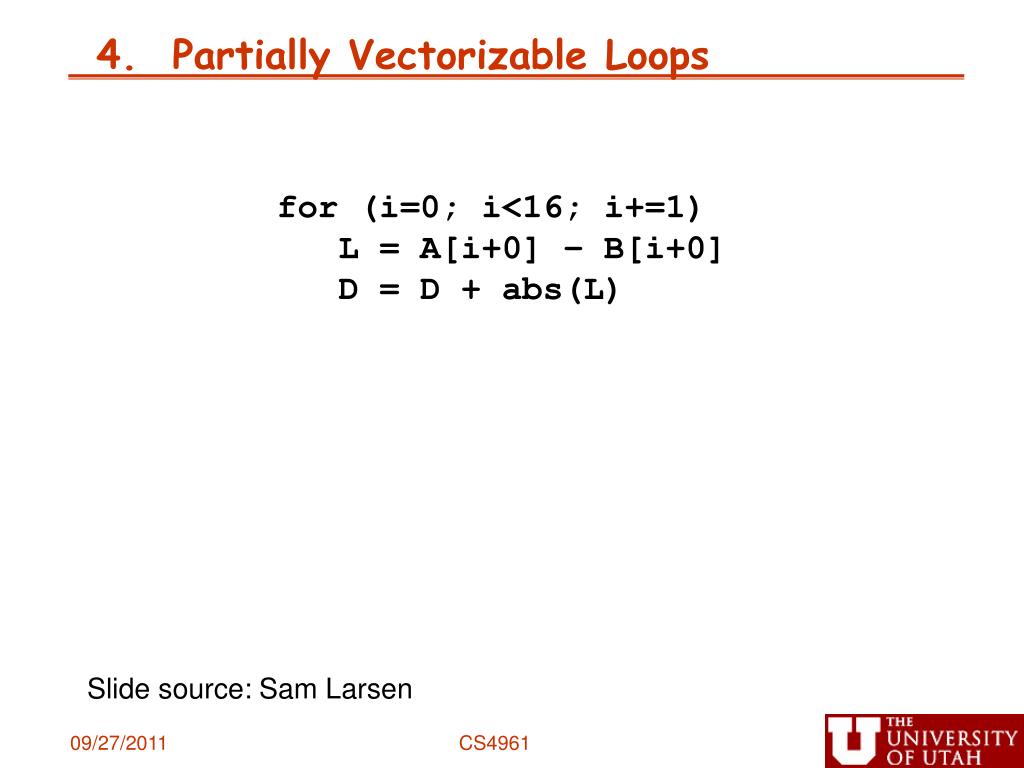 4. Partially Vectorizable Loops

for (i=0; i<16; i+=1)
L = A[i+0] – B[i+0]
D = D + abs(L)

Slide source: Sam Larsen

09/27/2011

CS4961

THE UNIVERSITY OF UTAH